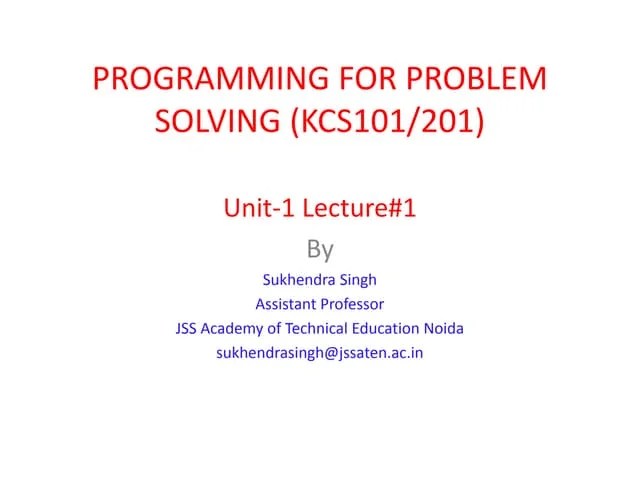 PROGRAMMING FOR PROBLEM SOLVING (KCS101/201)

Unit-1 Lecture#1

By

Sukhendra Singh
Assistant Professor
JSS Academy of Technical Education Noida
sukhendrasingh@jssaten.ac.in